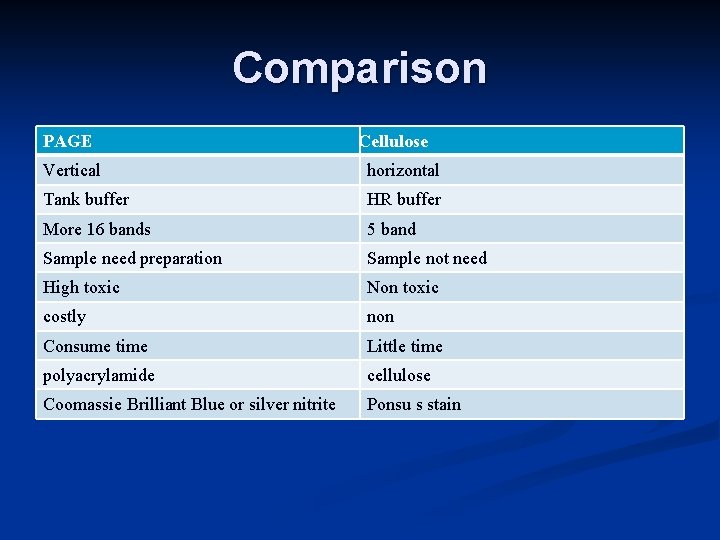 Comparison

| PAGE | Cellulose |
|---|---|
| Vertical | horizontal |
| Tank buffer | HR buffer |
| More 16 bands | 5 band |
| Sample need preparation | Sample not need |
| High toxic | Non toxic |
| costly | non |
| Consume time | Little time |
| polyacrylamide | cellulose |
| Coomassie Brilliant Blue or silver nitrite | Ponsu s stain |